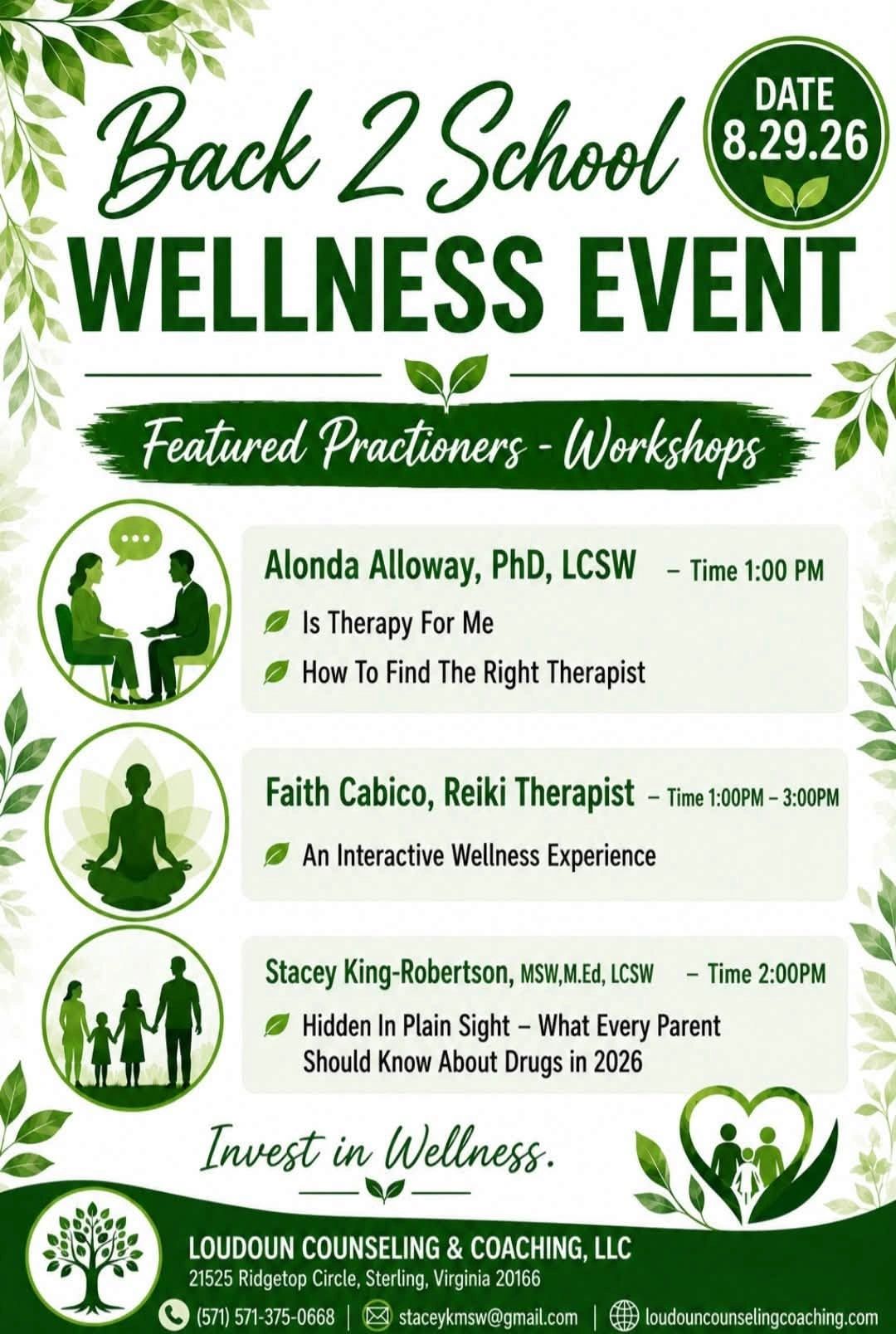 Back 2 School

DATE 8.29.26

WELLNESS EVENT

Featured Practioners - Workshops

Alonda Alloway, PhD, LCSW – Time 1:00 PM

Is Therapy For Me

How To Find The Right Therapist

Faith Cabico, Reiki Therapist – Time 1:00PM – 3:00PM

An Interactive Wellness Experience

Stacey King-Robertson, MSW,M.Ed, LCSW – Time 2:00PM

Hidden In Plain Sight – What Every Parent Should Know About Drugs in 2026

Invest in Wellness.

LOUDOUN COUNSELING & COACHING, LLC
21525 Ridgetop Circle, Sterling, Virginia 20166

(571) 571-375-0668 | staceykmsw@gmail.com | loudouncounselingcoaching.com